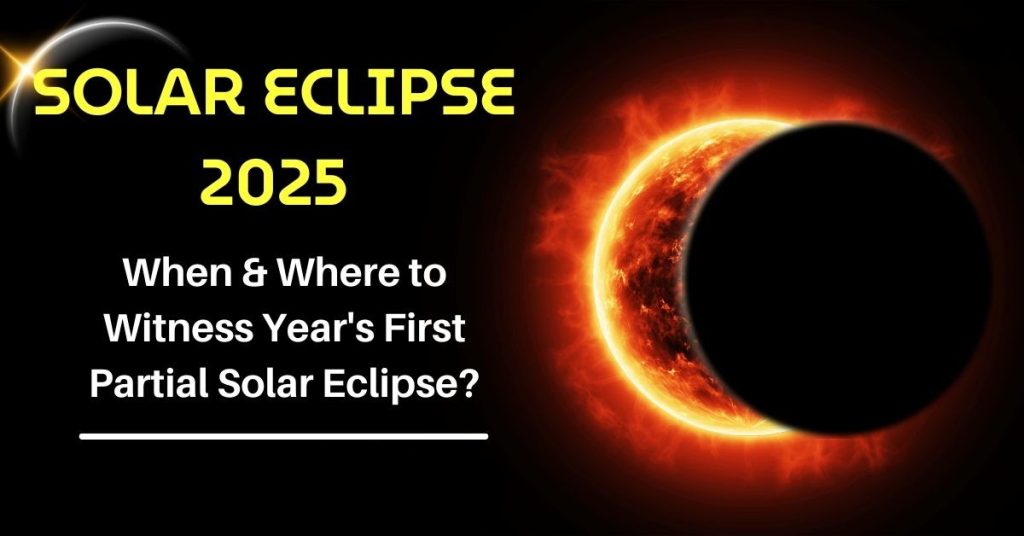 SOLAR ECLIPSE 2025

When & Where to Witness Year's First Partial Solar Eclipse?